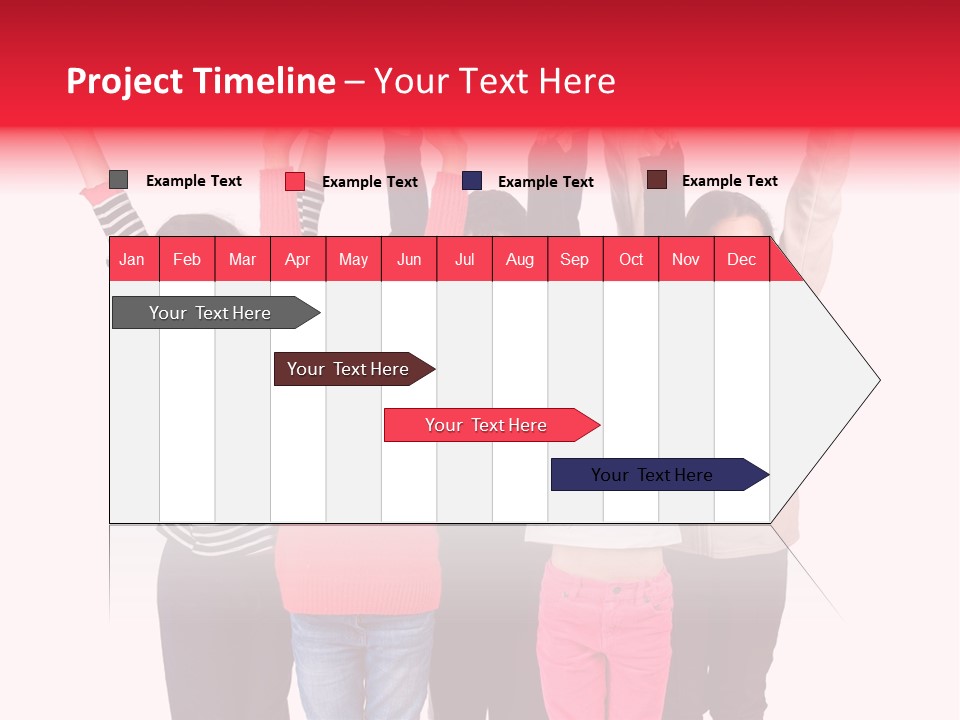 Project Timeline – Your Text Here

Example Text
Example Text
Example Text
Example Text

| Jan | Feb | Mar | Apr | May | Jun | Jul | Aug | Sep | Oct | Nov | Dec |
|---|---|---|---|---|---|---|---|---|---|---|---|

Your Text Here

Your Text Here

Your Text Here

Your Text Here